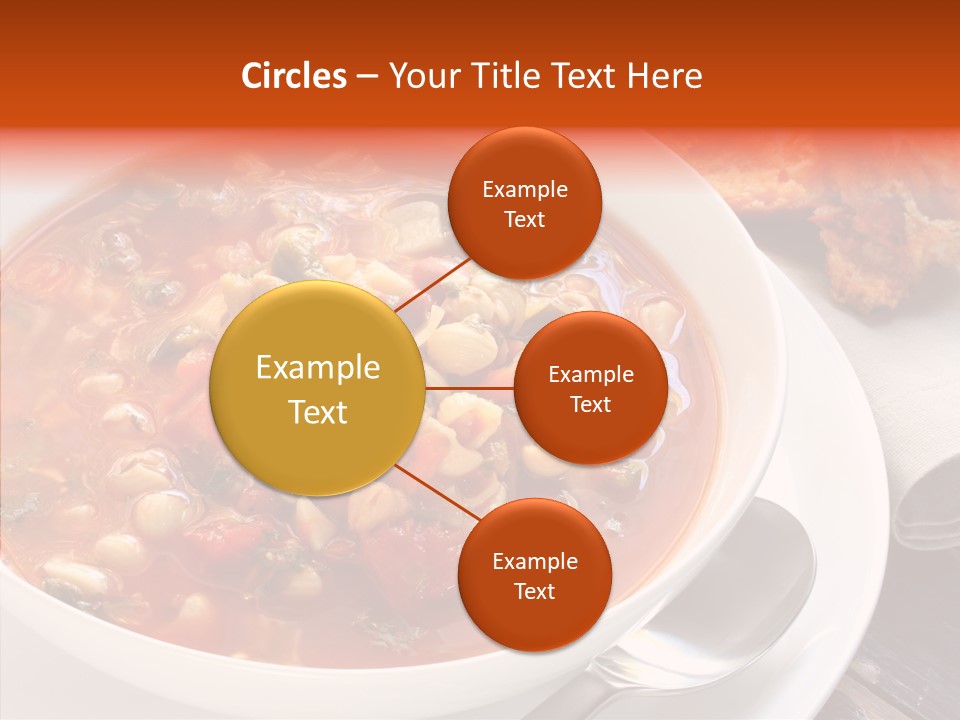 Circles – Your Title Text Here

Example Text

Example Text

Example Text

Example Text